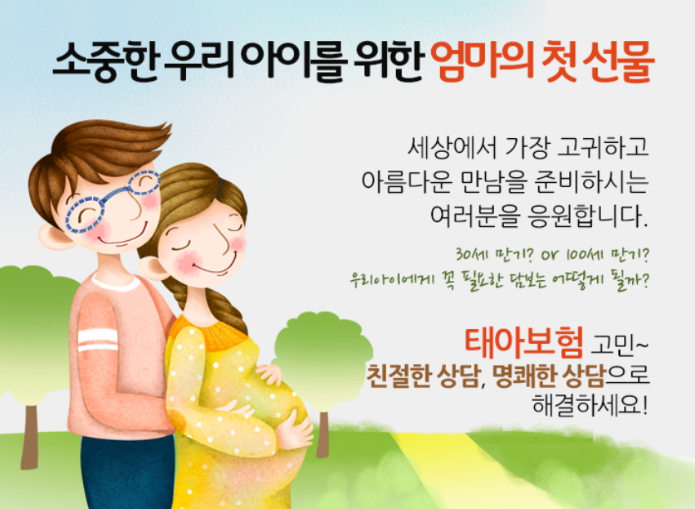 소중한 우리 아이를 위한 엄마의 첫 선물

세상에서 가장 고귀하고 아름다운 만남을 준비하시는 여러분을 응원합니다.

30세 만기? or 100세 만기? 우리아이에게 꼭 필요한 담보는 어떻게 될까?

태아보험 고민~ 친절한 상담, 명쾌한 상담으로 해결하세요!